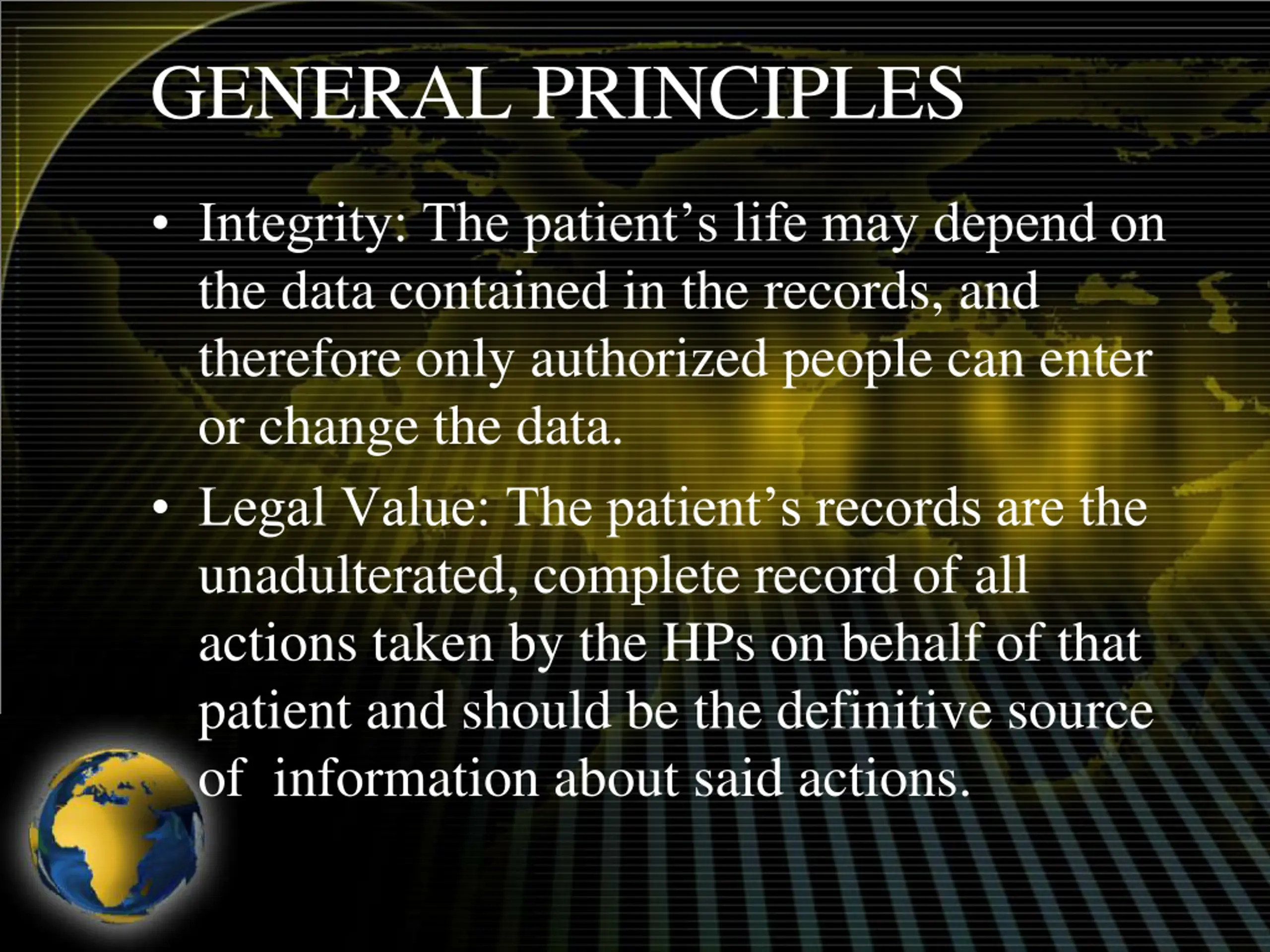 GENERAL PRINCIPLES

• Integrity: The patient’s life may depend on the data contained in the records, and therefore only authorized people can enter or change the data.

• Legal Value: The patient’s records are the unadulterated, complete record of all actions taken by the HPs on behalf of that patient and should be the definitive source of information about said actions.